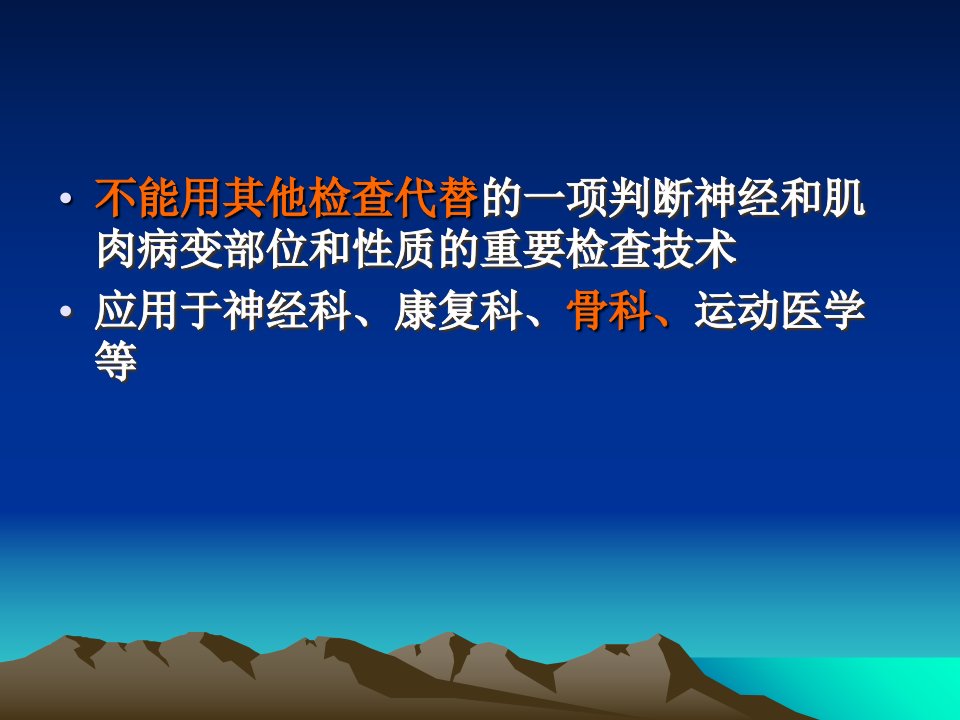 • 不能用其他检查代替的一项判断神经和肌肉病变部位和性质的重要检查技术
• 应用于神经科、康复科、骨科、运动医学等